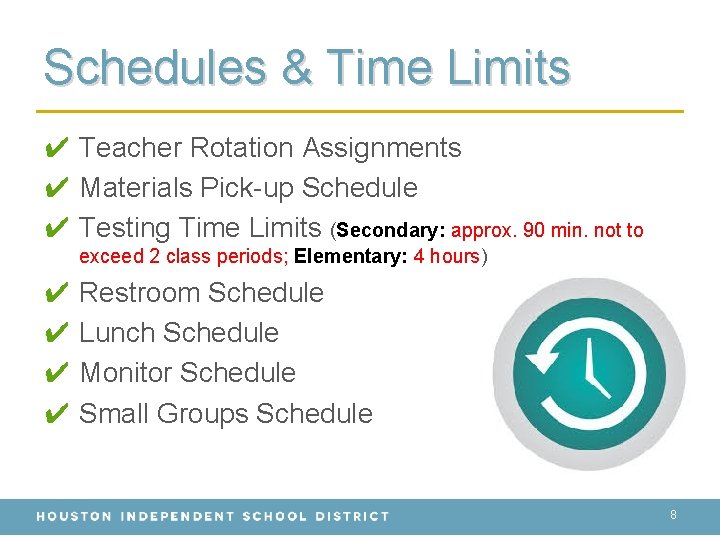 Schedules & Time Limits

✔ Teacher Rotation Assignments
✔ Materials Pick-up Schedule
✔ Testing Time Limits (Secondary: approx. 90 min. not to exceed 2 class periods; Elementary: 4 hours)
✔ Restroom Schedule
✔ Lunch Schedule
✔ Monitor Schedule
✔ Small Groups Schedule

HOUSTON INDEPENDENT SCHOOL DISTRICT

8